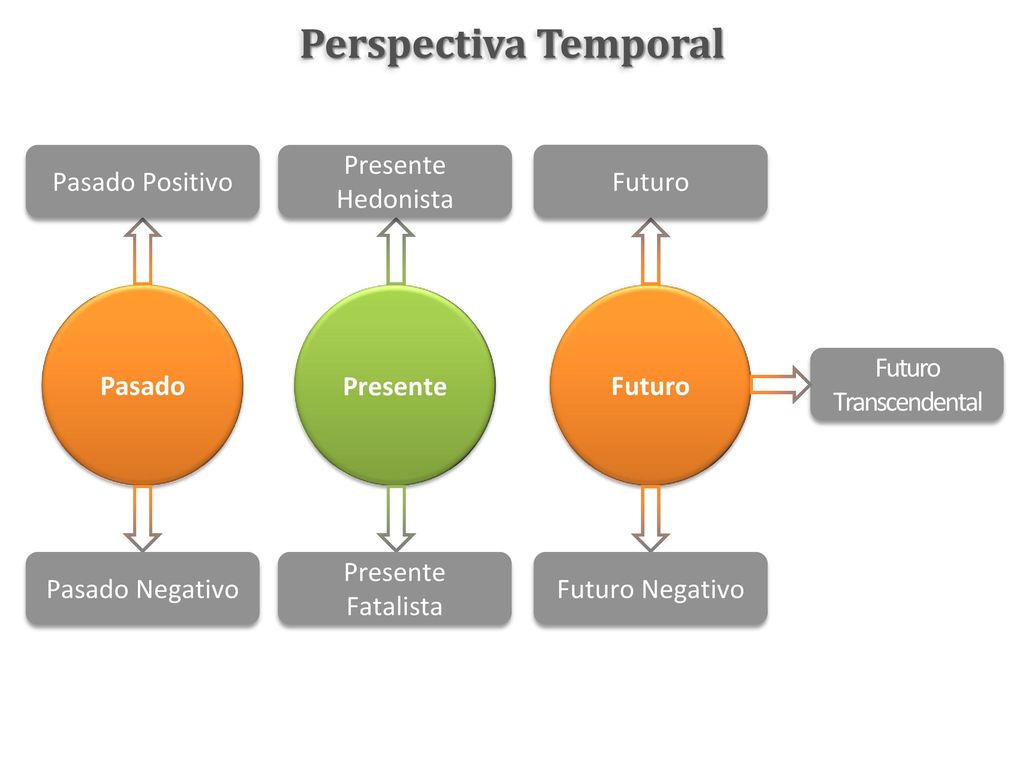 Perspectiva Temporal

Pasado Positivo

Presente Hedonista

Futuro

Pasado

Presente

Futuro

Futuro Transcendental

Pasado Negativo

Presente Fatalista

Futuro Negativo